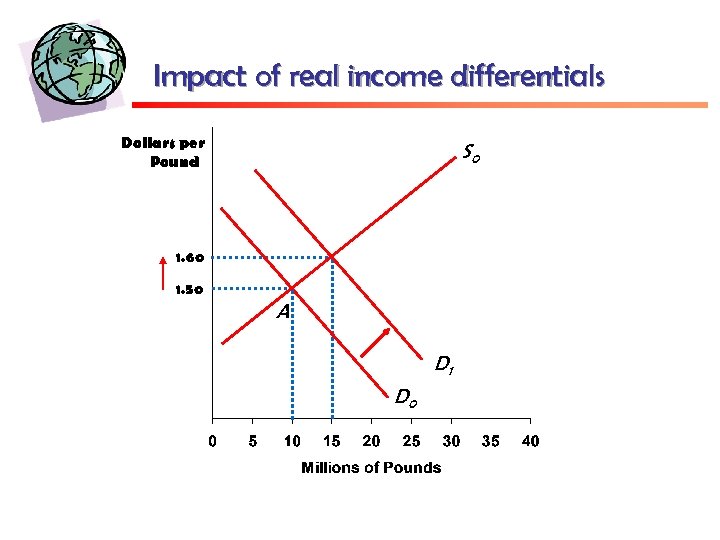 Impact of real income differentials

Dollars per Pound

$S_0$

1.60

1.50

A

$D_1$

$D_0$

0 5 10 15 20 25 30 35 40

Millions of Pounds